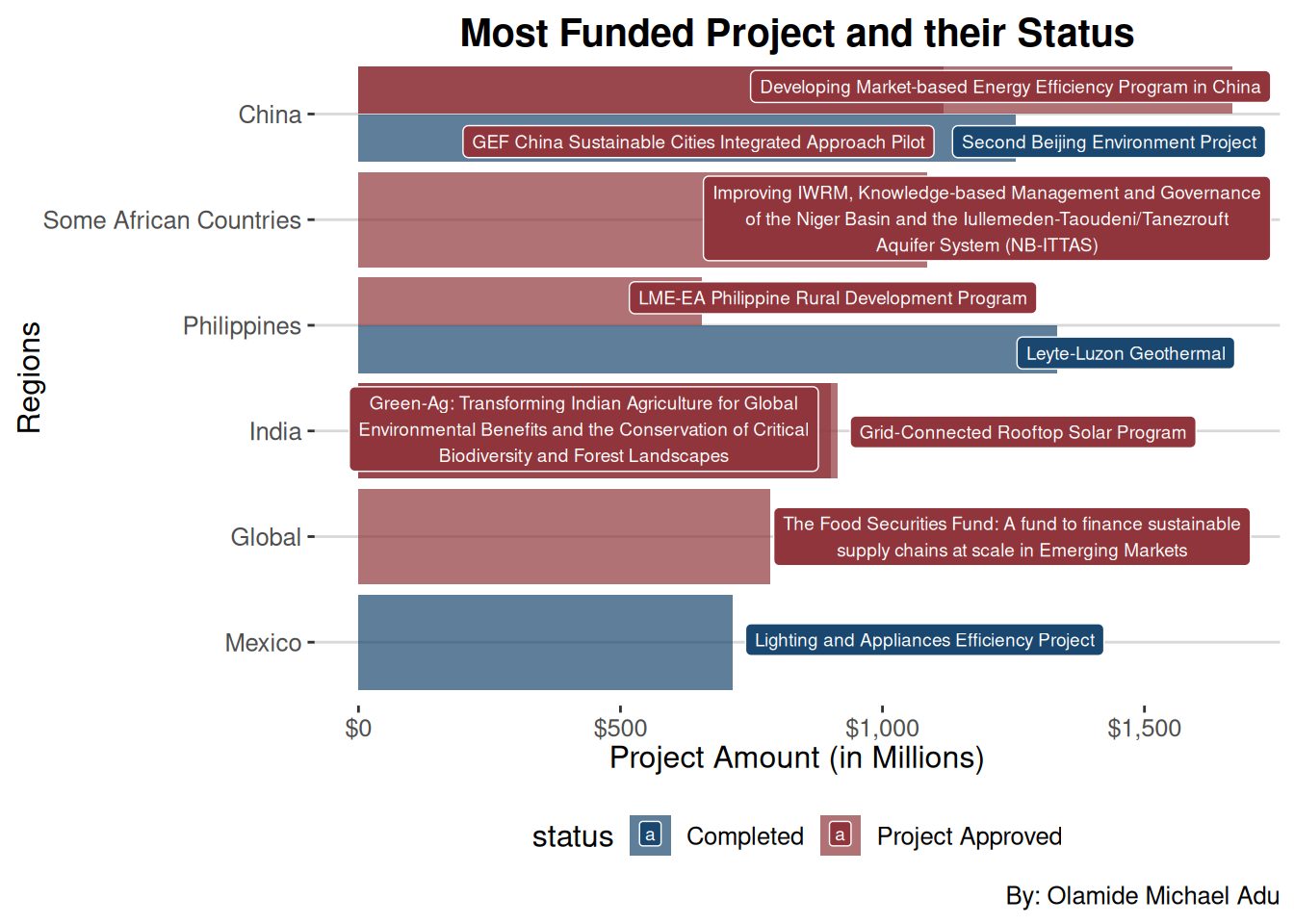 Most Funded Project and their Status

Regions

China
Developing Market-based Energy Efficiency Program in China
GEF China Sustainable Cities Integrated Approach Pilot
Second Beijing Environment Project

Some African Countries
Improving IWRM, Knowledge-based Management and Governance of the Niger Basin and the Iullemeden-Taoudeni/Tanezrouft Aquifer System (NB-ITTAS)

Philippines
LME-EA Philippine Rural Development Program
Leyte-Luzon Geothermal

India
Green-Ag: Transforming Indian Agriculture for Global Environmental Benefits and the Conservation of Critical Biodiversity and Forest Landscapes
Grid-Connected Rooftop Solar Program

Global
The Food Securities Fund: A fund to finance sustainable supply chains at scale in Emerging Markets

Mexico
Lighting and Appliances Efficiency Project

$0
$500
$1,000
$1,500

Project Amount (in Millions)

status
a
Completed
a
Project Approved

By: Olamide Michael Adu